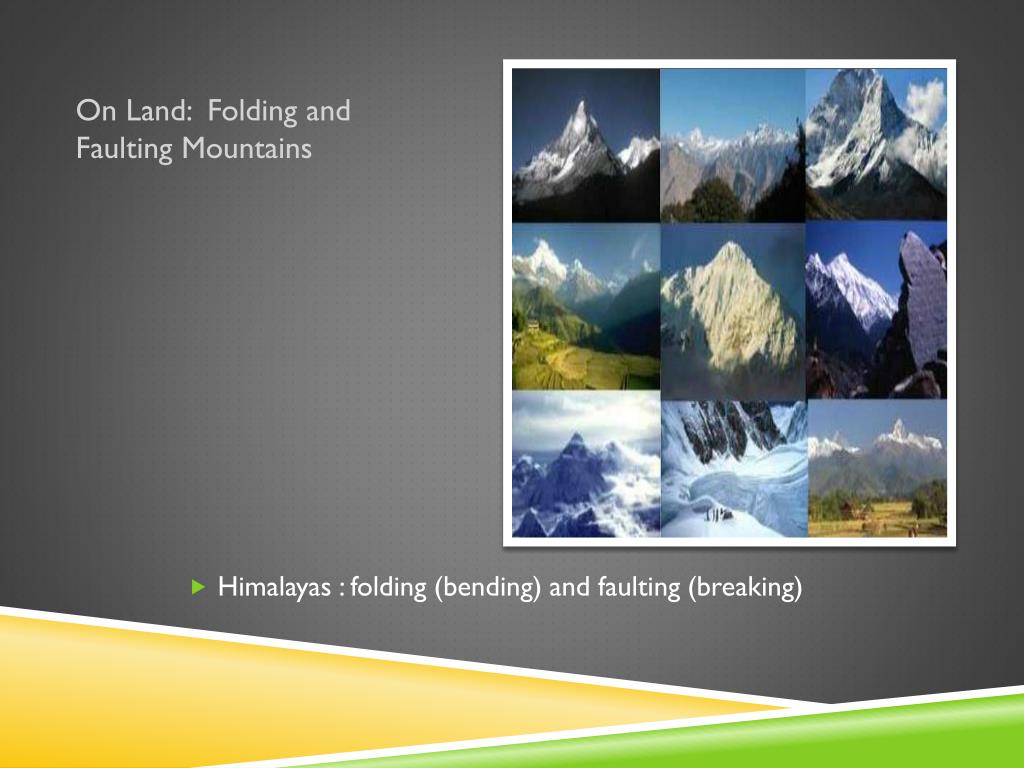 On Land: Folding and Faulting Mountains

Himalayas : folding (bending) and faulting (breaking)